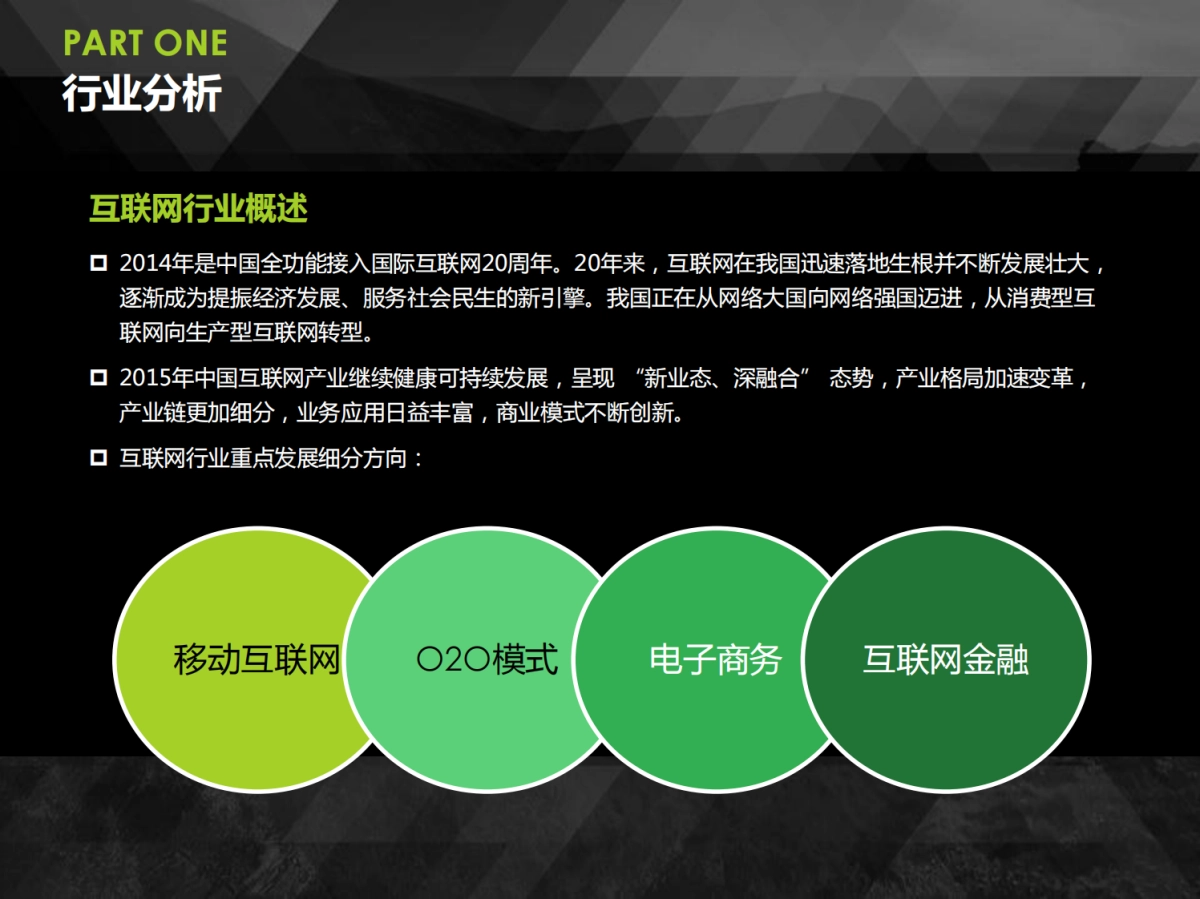 PART ONE
行业分析

互联网行业概述

2014年是中国全功能接入国际互联网20周年。20年来，互联网在我国迅速落地生根并不断发展壮大，逐渐成为提振经济发展、服务社会民生的新引擎。我国正在从网络大国向网络强国迈进，从消费型互联网向生产型互联网转型。

2015年中国互联网产业继续健康可持续发展，呈现 “新业态、深融合” 态势，产业格局加速变革，产业链更加细分，业务应用日益丰富，商业模式不断创新。

互联网行业重点发展细分方向：

移动互联网

O2O模式

电子商务

互联网金融